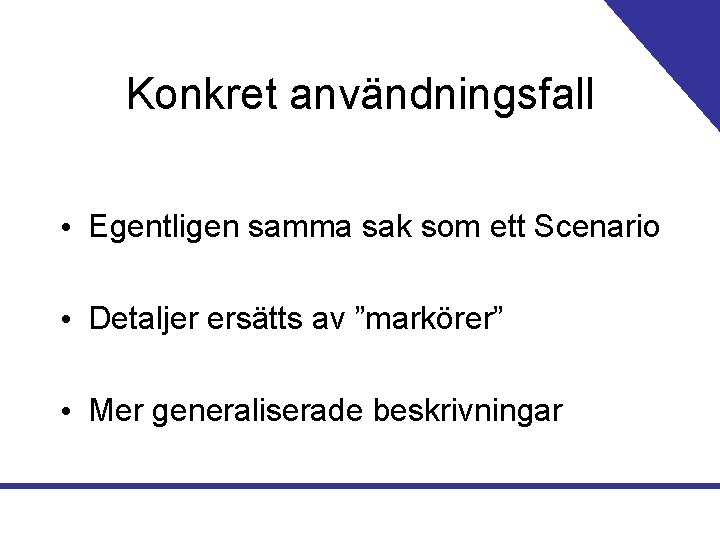 Konkret användningsfall

• Egentligen samma sak som ett Scenario

• Detaljer ersätts av ”markörer”

• Mer generaliserade beskrivningar